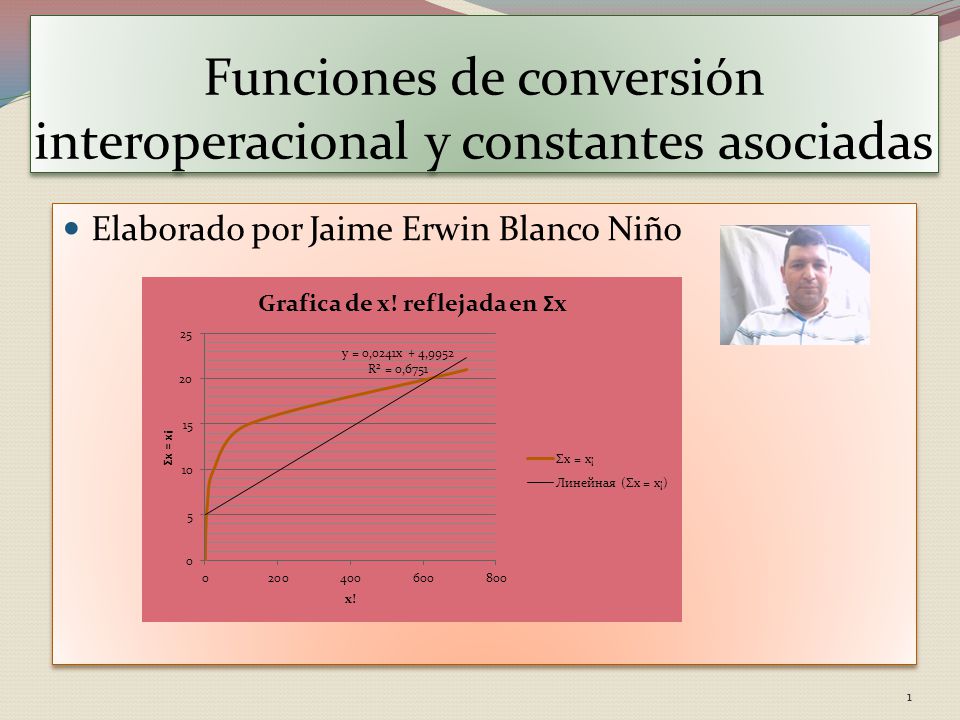 Funciones de conversión interoperacional y constantes asociadas

Elaborado por Jaime Erwin Blanco Niño

Grafica de x! reflejada en Σx

y = 0,0241x + 4,9952
R² = 0,6751

25
20
15
10
5
0

Σx = xi

0
200
400
600
800

x!

Σx = xi
Линейная (Σx = xi)

1